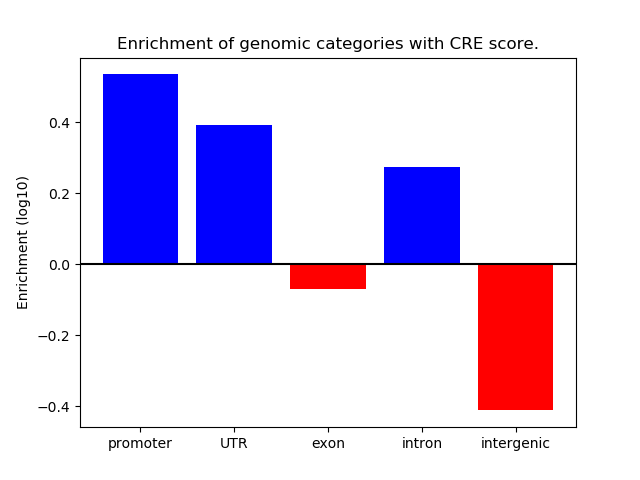 Enrichment of genomic categories with CRE score.

Enrichment (log10)

0.4
0.2
0.0
−0.2
−0.4

promoter
UTR
exon
intron
intergenic